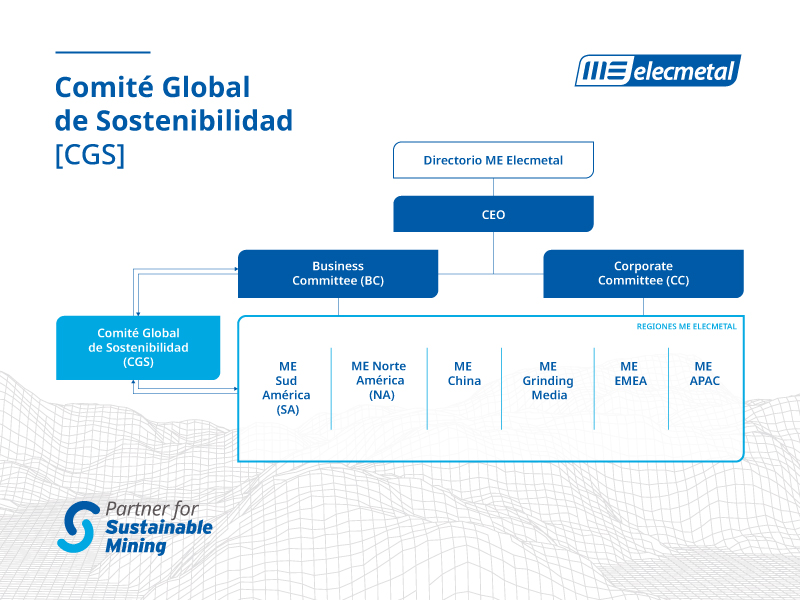 Comité Global de Sostenibilidad [CGS]

ME elecmetal

Directorio ME Elecmetal

CEO

Business Committee (BC)

Corporate Committee (CC)

Comité Global de Sostenibilidad (CGS)

REGIONES ME ELECMETAL

ME Sud América (SA)

ME Norte América (NA)

ME China

ME Grinding Media

ME EMEA

ME APAC

Partner for Sustainable Mining